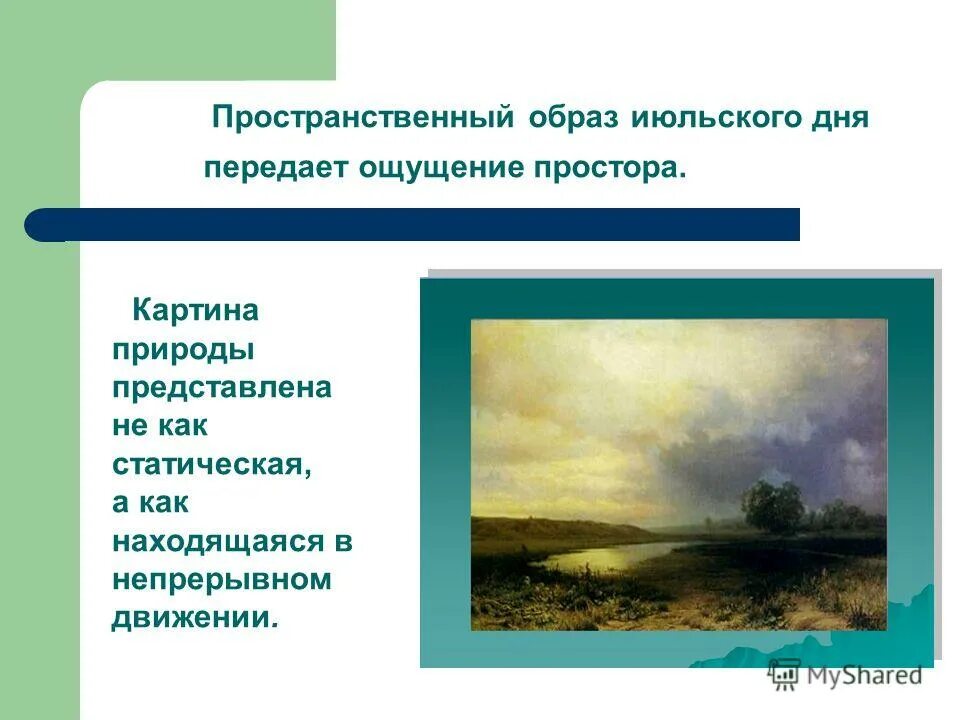 Пространственный образ июльского дня передает ощущение простора.

Картина природы представлена не как статическая, а как находящаяся в непрерывном движении.

MyShared